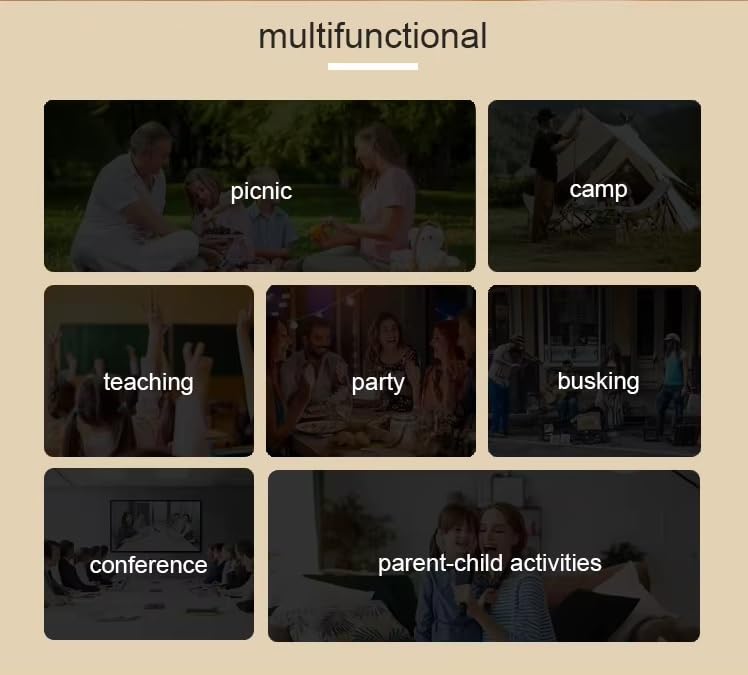 multifunctional

picnic

camp

teaching

party

busking

conference

parent-child activities